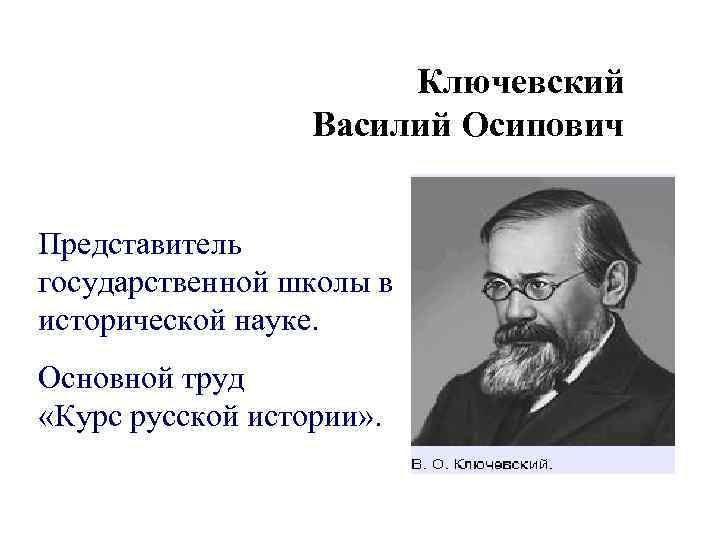 Ключевский
Василий Осипович

Представитель государственной школы в исторической науке.

Основной труд «Курс русской истории».

В. О. Ключевский.